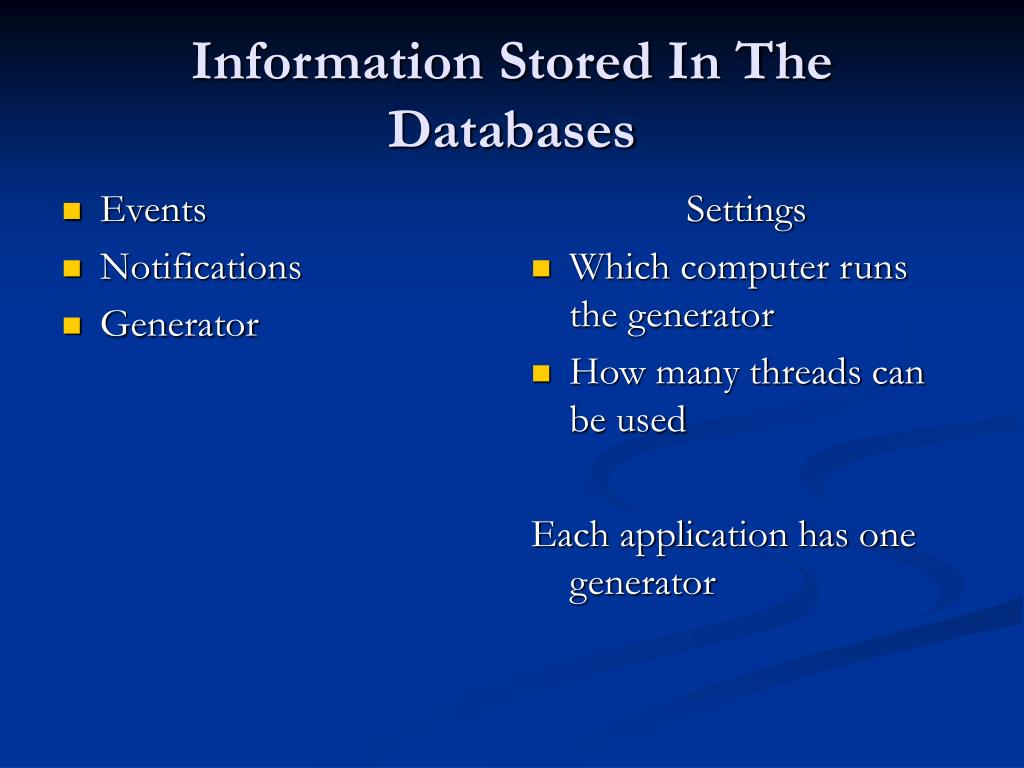 Information Stored In The Databases

- Events
- Notifications
- Generator

Settings

- Which computer runs the generator
- How many threads can be used

Each application has one generator